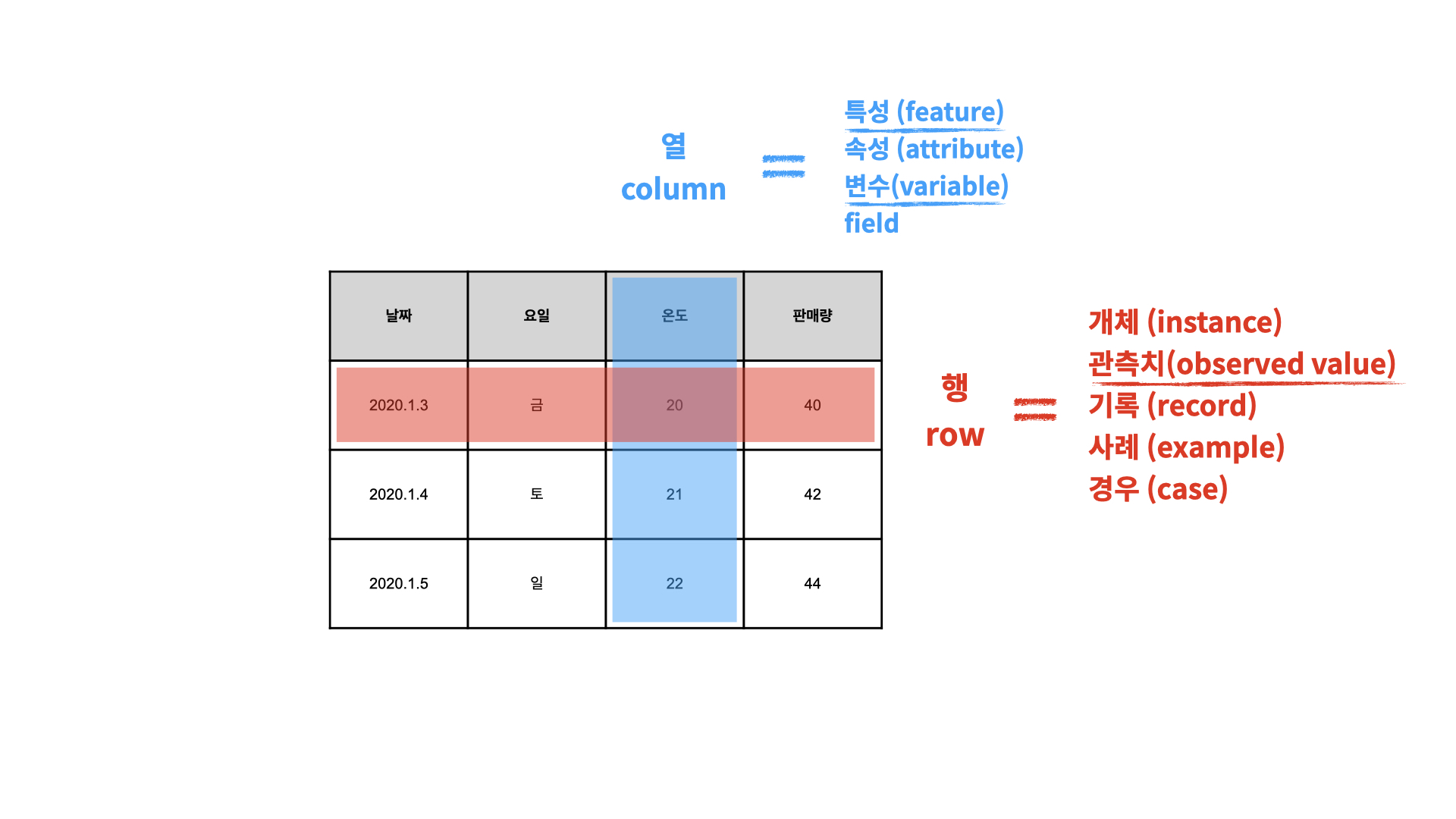 열
column
=
특성 (feature)
속성 (attribute)
변수(variable)
field

| 날짜 | 요일 | 온도 | 판매량 |
|---|---|---|---|
| 2020.1.3 | 금 | 20 | 40 |
| 2020.1.4 | 토 | 21 | 42 |
| 2020.1.5 | 일 | 22 | 44 |

행
row
=
개체 (instance)
관측치(observed value)
기록 (record)
사례 (example)
경우 (case)